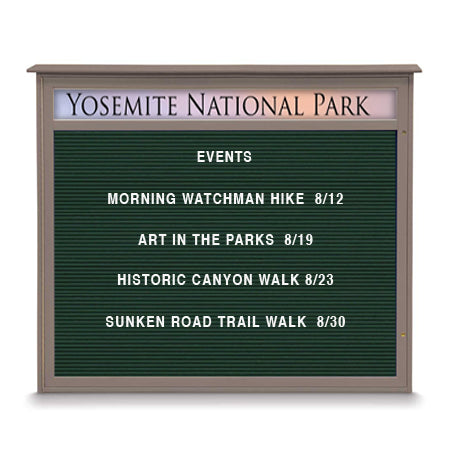 YOSEMITE NATIONAL PARK

EVENTS

MORNING WATCHMAN HIKE 8/12

ART IN THE PARKS 8/19

HISTORIC CANYON WALK 8/23

SUNKEN ROAD TRAIL WALK 8/30